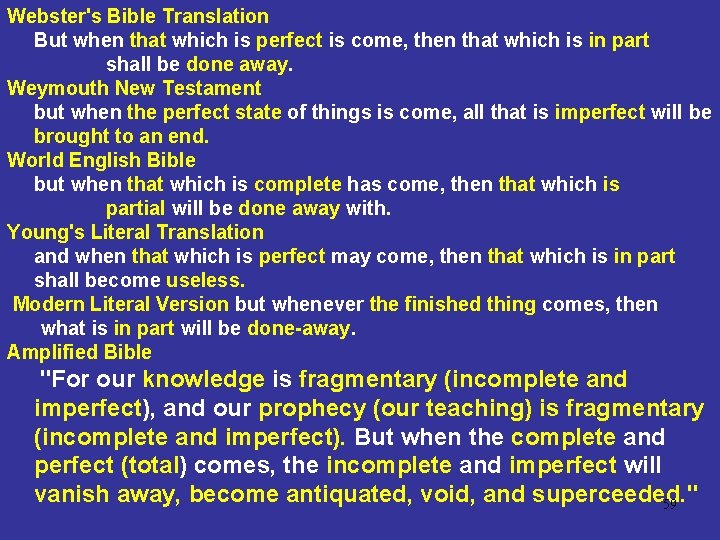 Webster's Bible Translation
But when that which is perfect is come, then that which is in part shall be done away.
Weymouth New Testament
but when the perfect state of things is come, all that is imperfect will be brought to an end.
World English Bible
but when that which is complete has come, then that which is partial will be done away with.
Young's Literal Translation
and when that which is perfect may come, then that which is in part shall become useless.
Modern Literal Version but whenever the finished thing comes, then what is in part will be done-away.
Amplified Bible
"For our knowledge is fragmentary (incomplete and imperfect), and our prophecy (our teaching) is fragmentary (incomplete and imperfect). But when the complete and perfect (total) comes, the incomplete and imperfect will vanish away, become antiquated, void, and superceeded."
59